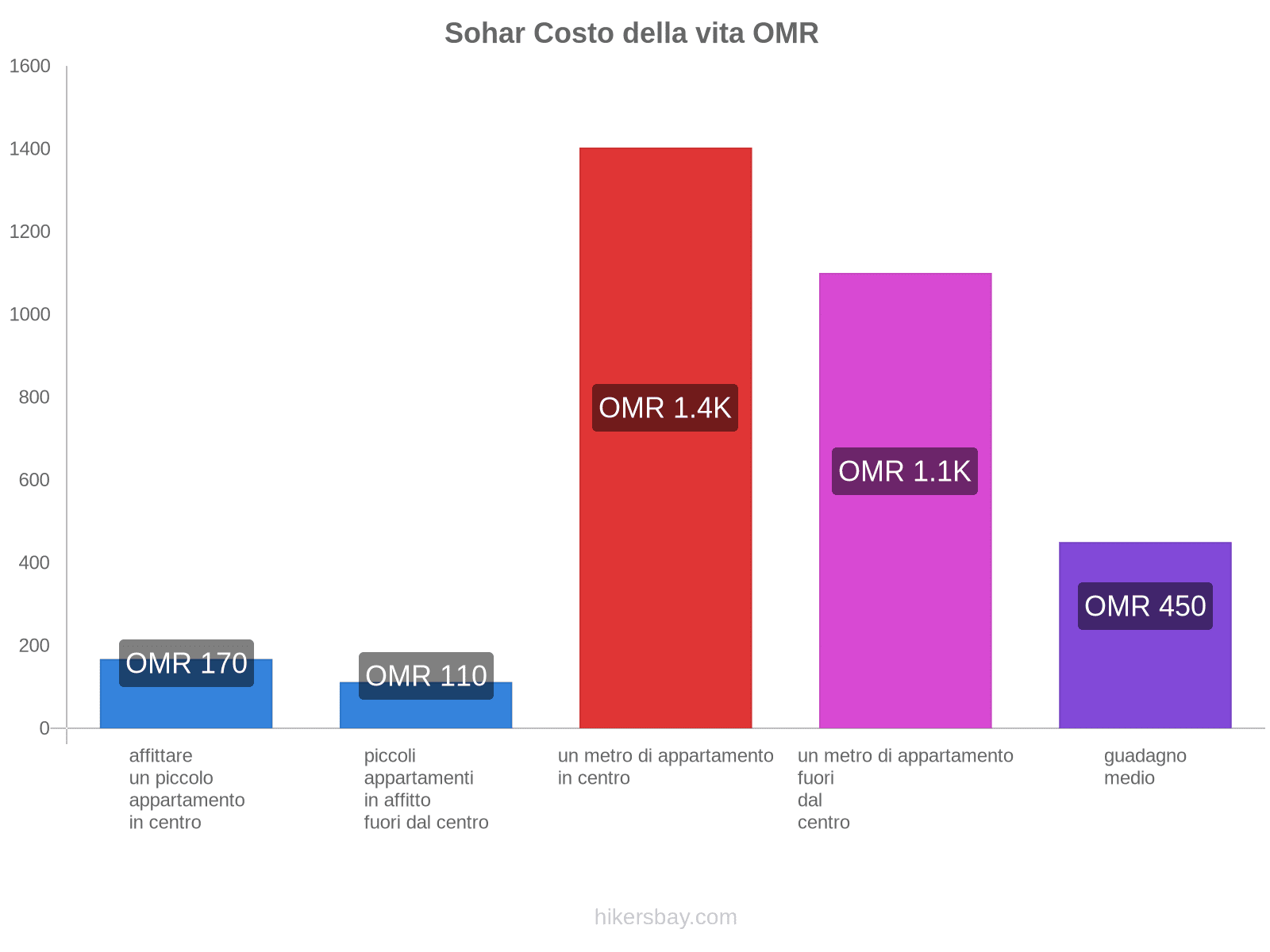 Sohar Costo della vita OMR

1600
1400
1200
1000
800
600
400
200
0

OMR 170
OMR 110
OMR 1.4K
OMR 1.1K
OMR 450

affittare un piccolo appartamento in centro
piccoli appartamenti in affitto fuori dal centro
un metro di appartamento in centro
un metro di appartamento fuori dal centro
guadagno medio

hikersbay.com